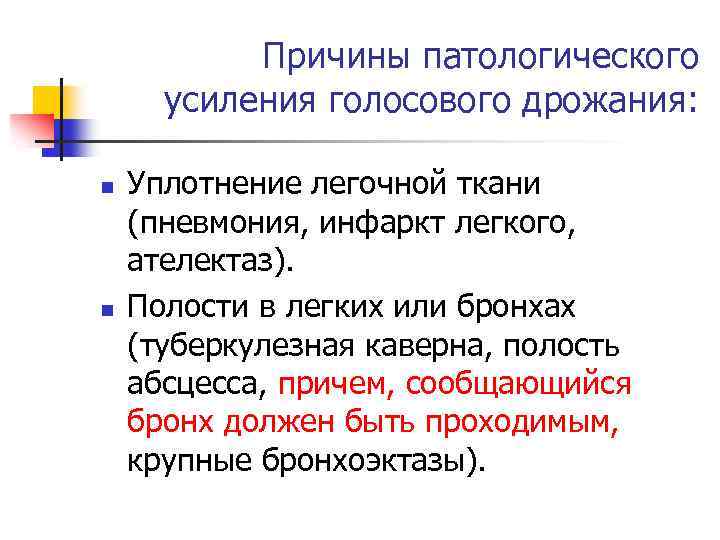 Причины патологического усиления голосового дрожания:

- Уплотнение легочной ткани (пневмония, инфаркт легкого, ателектаз).
- Полости в легких или бронхах (туберкулезная каверна, полость абсцесса, причем, сообщающийся бронх должен быть проходимым, крупные бронхоэктазы).